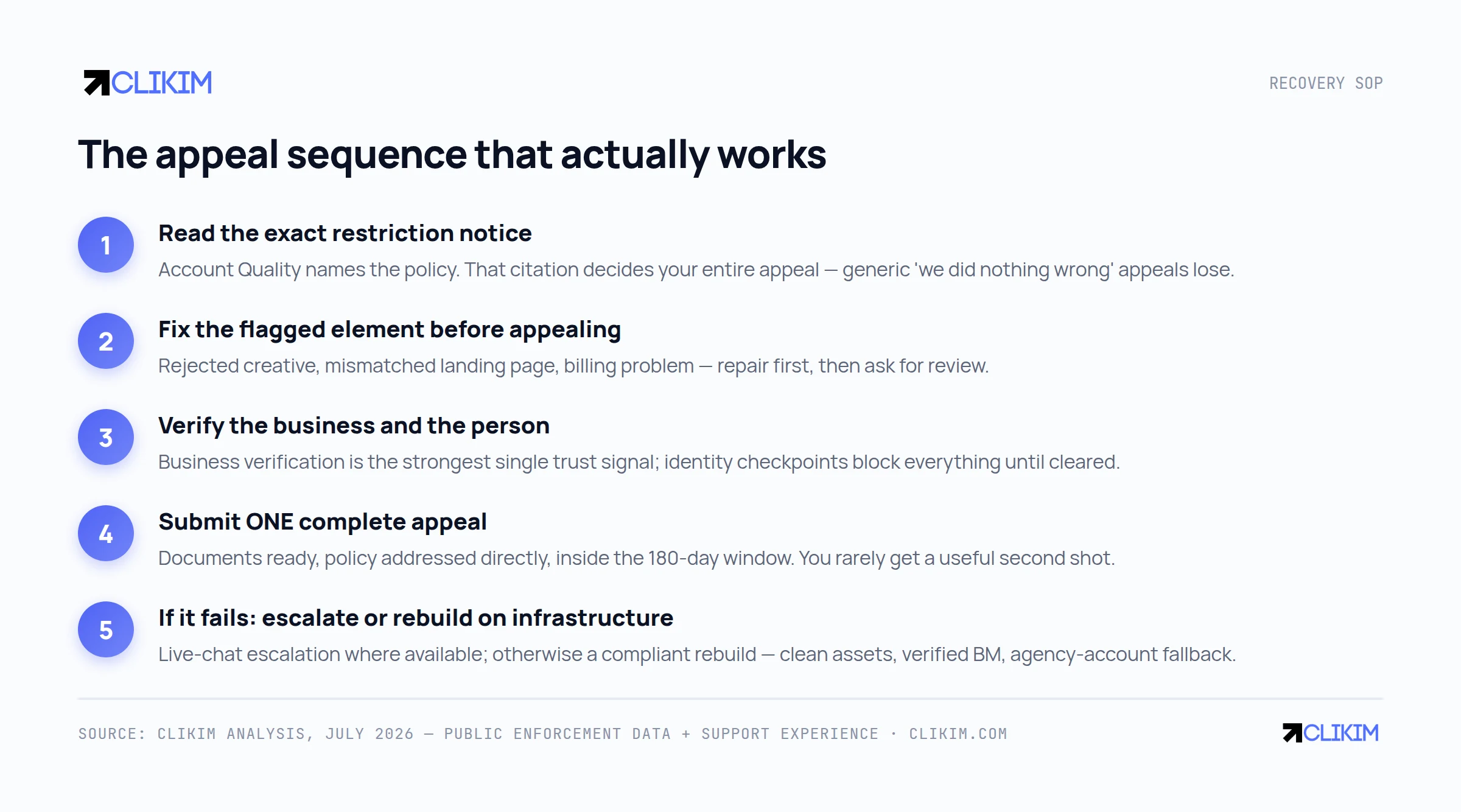 CLIKIM

RECOVERY SOP

The appeal sequence that actually works

1
Read the exact restriction notice
Account Quality names the policy. That citation decides your entire appeal — generic 'we did nothing wrong' appeals lose.

2
Fix the flagged element before appealing
Rejected creative, mismatched landing page, billing problem — repair first, then ask for review.

3
Verify the business and the person
Business verification is the strongest single trust signal; identity checkpoints block everything until cleared.

4
Submit ONE complete appeal
Documents ready, policy addressed directly, inside the 180-day window. You rarely get a useful second shot.

5
If it fails: escalate or rebuild on infrastructure
Live-chat escalation where available; otherwise a compliant rebuild — clean assets, verified BM, agency-account fallback.

SOURCE: CLIKIM ANALYSIS, JULY 2026 — PUBLIC ENFORCEMENT DATA + SUPPORT EXPERIENCE · CLIKIM.COM

CLIKIM